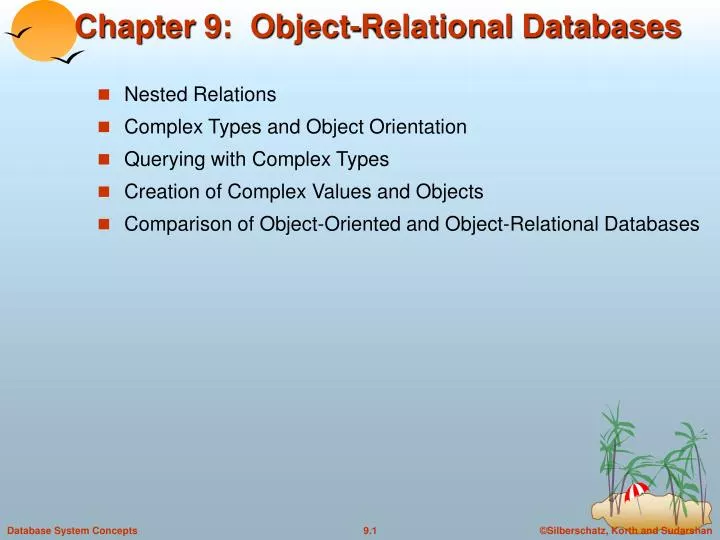 Chapter 9: Object-Relational Databases

- Nested Relations
- Complex Types and Object Orientation
- Querying with Complex Types
- Creation of Complex Values and Objects
- Comparison of Object-Oriented and Object-Relational Databases

Database System Concepts

9.1

©Silberschatz, Korth and Sudarshan